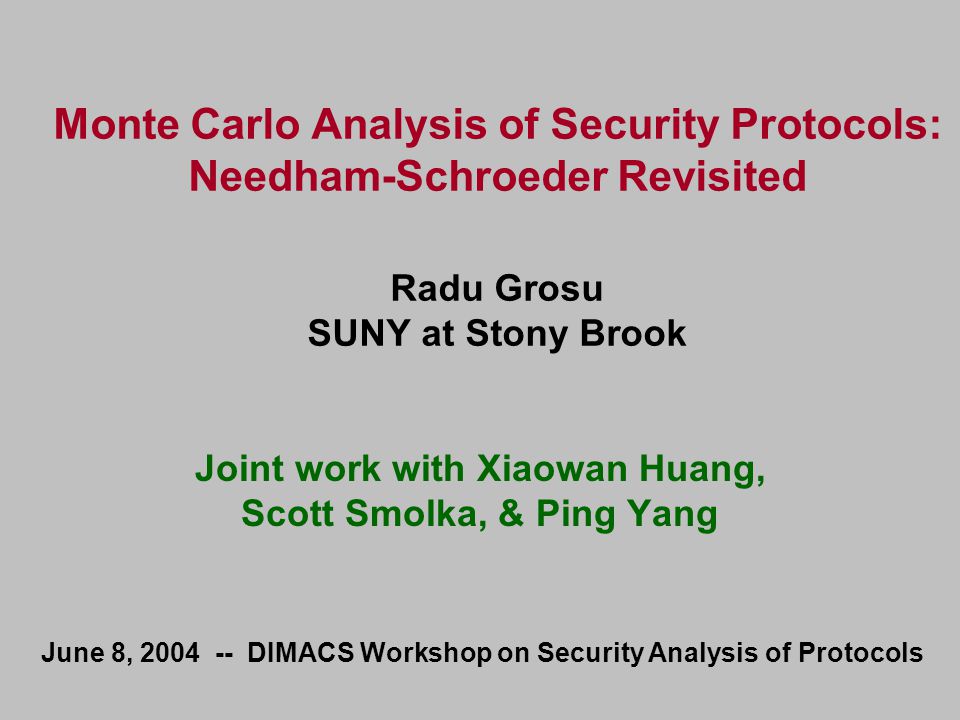 Monte Carlo Analysis of Security Protocols: Needham-Schroeder Revisited

Radu Grosu
SUNY at Stony Brook

Joint work with Xiaowan Huang, Scott Smolka, & Ping Yang

June 8, 2004 -- DIMACS Workshop on Security Analysis of Protocols